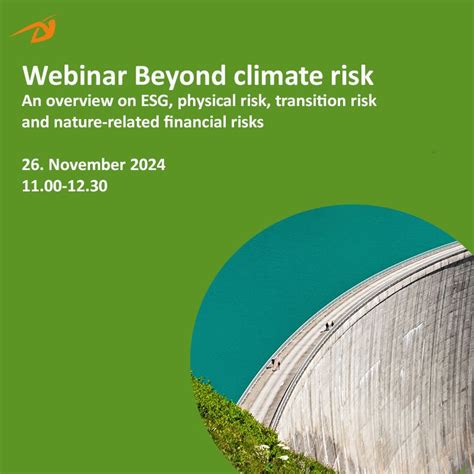 Webinar Beyond climate risk
An overview on ESG, physical risk, transition risk and nature-related financial risks

26. November 2024
11.00-12.30